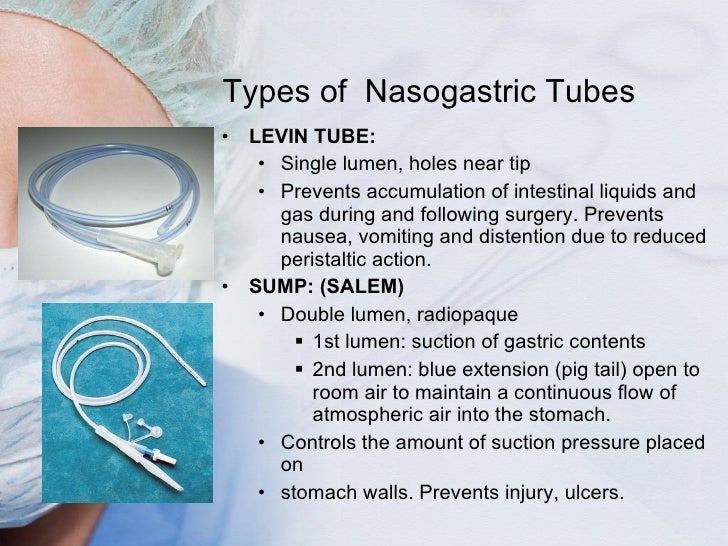 Types of  Nasogastric Tubes

• LEVIN TUBE:
  • Single lumen, holes near tip
  • Prevents accumulation of intestinal liquids and gas during and following surgery. Prevents nausea, vomiting and distention due to reduced peristaltic action.
• SUMP: (SALEM)
  • Double lumen, radiopaque
    ▪ 1st lumen: suction of gastric contents
    ▪ 2nd lumen: blue extension (pig tail) open to room air to maintain a continuous flow of atmospheric air into the stomach.
  • Controls the amount of suction pressure placed on
  • stomach walls. Prevents injury, ulcers.